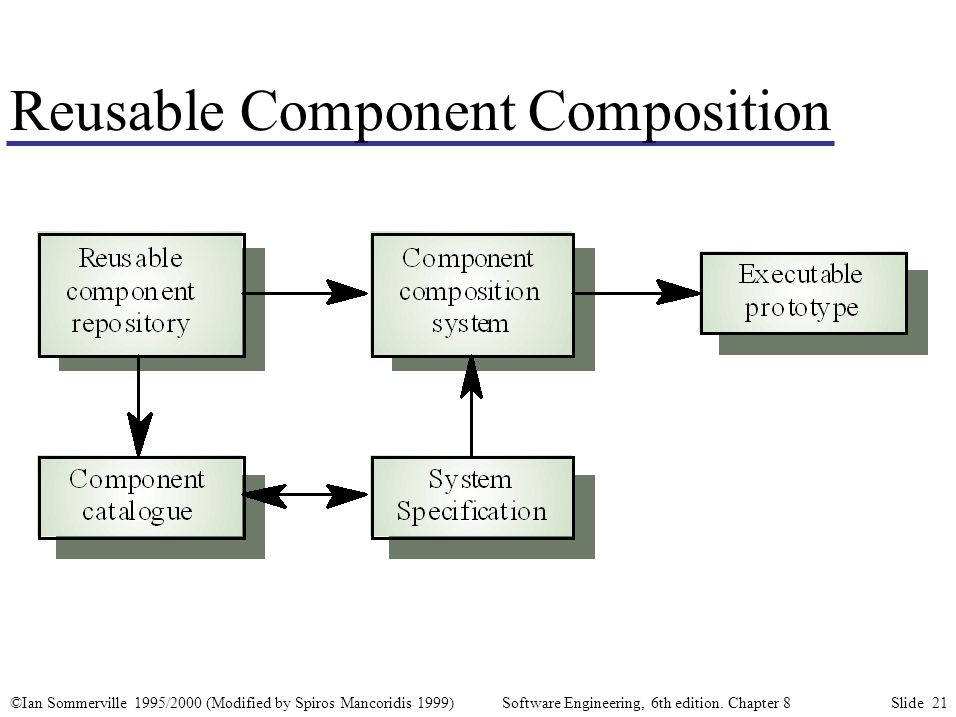 Reusable Component Composition

Reusable component repository

Component composition system

Executable prototype

Component catalogue

System Specification

©Ian Sommerville 1995/2000 (Modified by Spiros Mancoridis 1999)

Software Engineering, 6th edition. Chapter 8

Slide 21